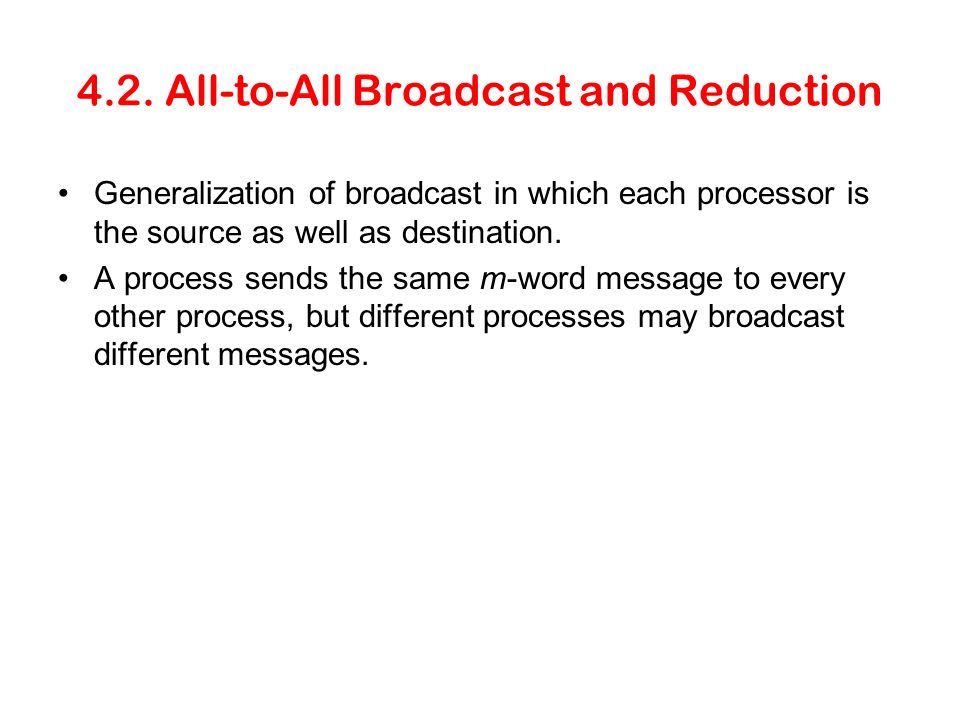 4.2. All-to-All Broadcast and Reduction

• Generalization of broadcast in which each processor is the source as well as destination.

• A process sends the same $m$-word message to every other process, but different processes may broadcast different messages.